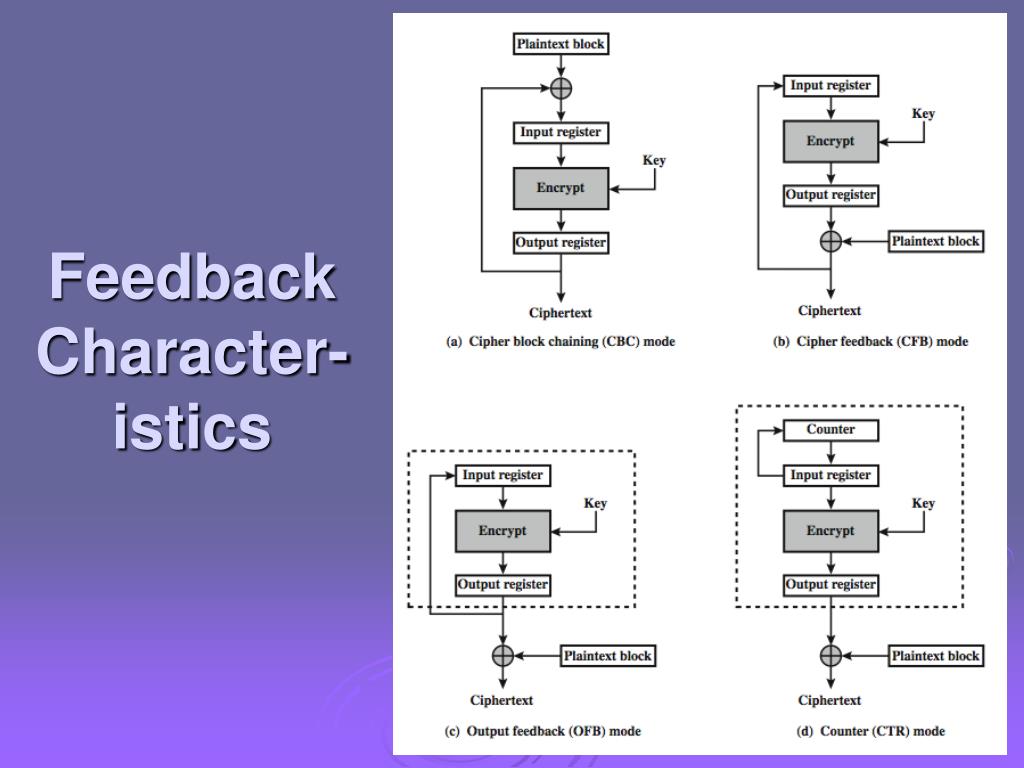 Feedback Character-istics

Plaintext block
Input register
Key
Encrypt
Output register
Ciphertext
(a) Cipher block chaining (CBC) mode

Input register
Key
Encrypt
Output register
Plaintext block
Ciphertext
(b) Cipher feedback (CFB) mode

Input register
Key
Encrypt
Output register
Plaintext block
Ciphertext
(c) Output feedback (OFB) mode

Counter
Input register
Key
Encrypt
Output register
Plaintext block
Ciphertext
(d) Counter (CTR) mode